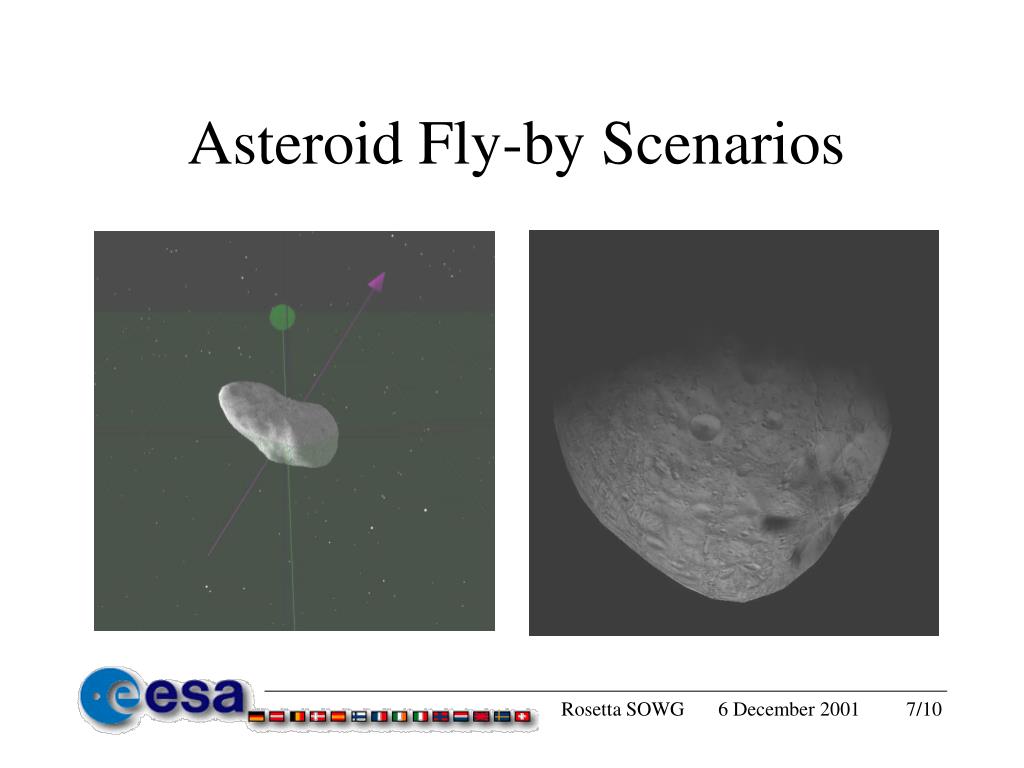 Asteroid Fly-by Scenarios

esa

Rosetta SOWG 6 December 2001 7/10